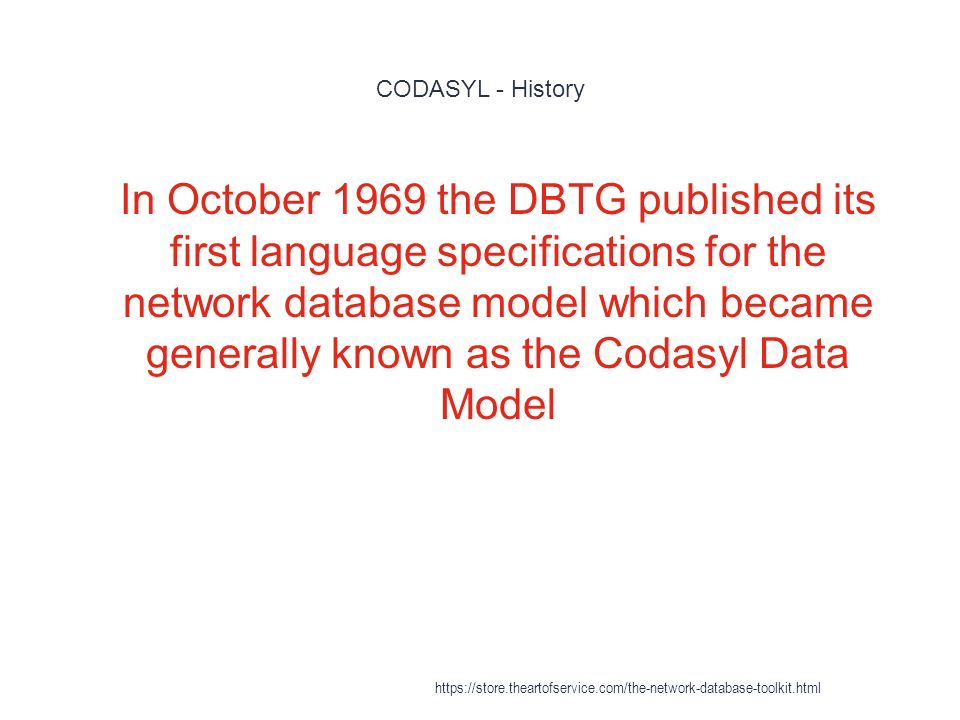 CODASYL - History

In October 1969 the DBTG published its first language specifications for the network database model which became generally known as the Codasyl Data Model

https://store.theartofservice.com/the-network-database-toolkit.html